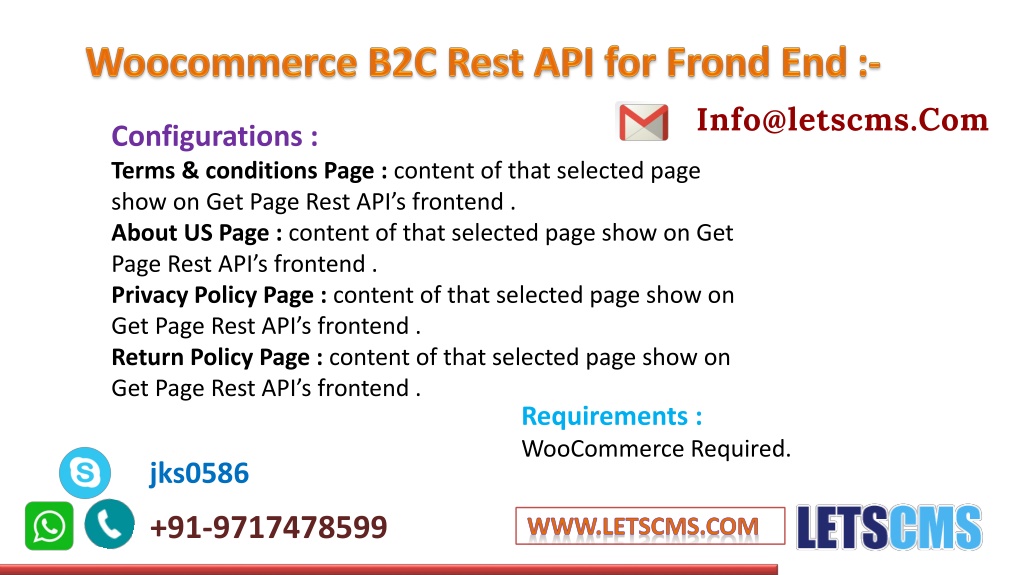 Woocommerce B2C Rest API for Frond End :-

Info@letscms.Com

Configurations :
Terms & conditions Page : content of that selected page show on Get Page Rest API's frontend .
About US Page : content of that selected page show on Get Page Rest API's frontend .
Privacy Policy Page : content of that selected page show on Get Page Rest API's frontend .
Return Policy Page : content of that selected page show on Get Page Rest API's frontend .

Requirements :
WooCommerce Required.

jks0586

+91-9717478599

WWW.LETSCMS.COM

LETSCMS